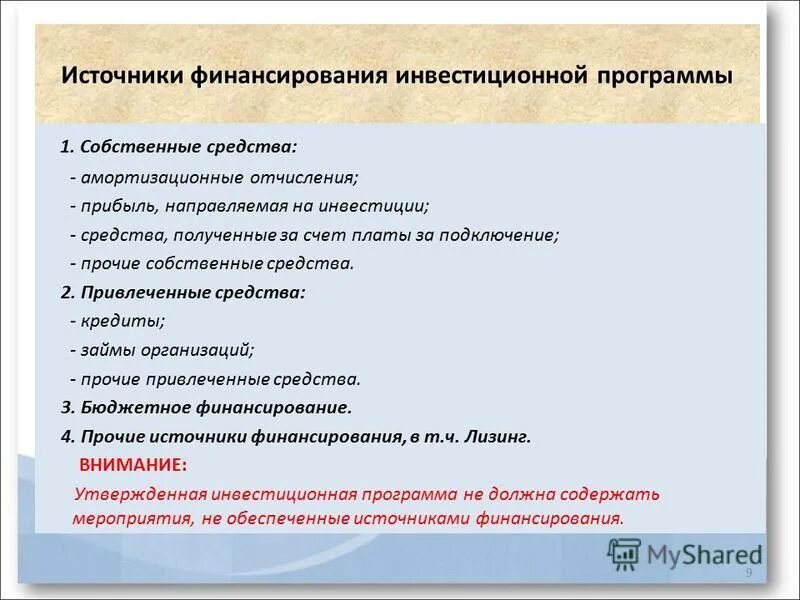 Источники финансирования инвестиционной программы

1. Собственные средства:

- амортизационные отчисления;

- прибыль, направляемая на инвестиции;

- средства, полученные за счет платы за подключение;

- прочие собственные средства.

2. Привлеченные средства:

- кредиты;

- займы организаций;

- прочие привлеченные средства.

3. Бюджетное финансирование.

4. Прочие источники финансирования, в т.ч. Лизинг.

ВНИМАНИЕ:

Утвержденная инвестиционная программа не должна содержать мероприятия, не обеспеченные источниками финансирования.

MyShared

9